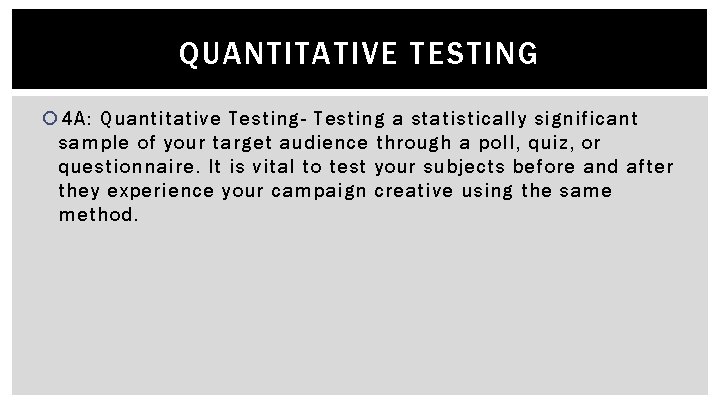 QUANTITATIVE TESTING

4A: Quantitative Testing- Testing a statistically significant sample of your target audience through a poll, quiz, or questionnaire. It is vital to test your subjects before and after they experience your campaign creative using the same method.